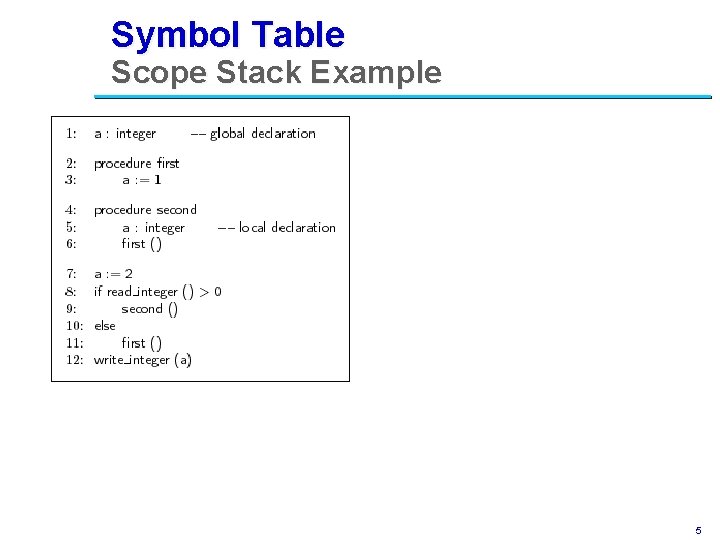 Symbol Table
Scope Stack Example

1: a : integer -- global declaration

2: procedure first
3: a := 1

4: procedure second
5: a : integer -- local declaration
6: first ()

7: a := 2
8: if read_integer () > 0
9: second ()
10: else
11: first ()
12: write_integer (a)

5